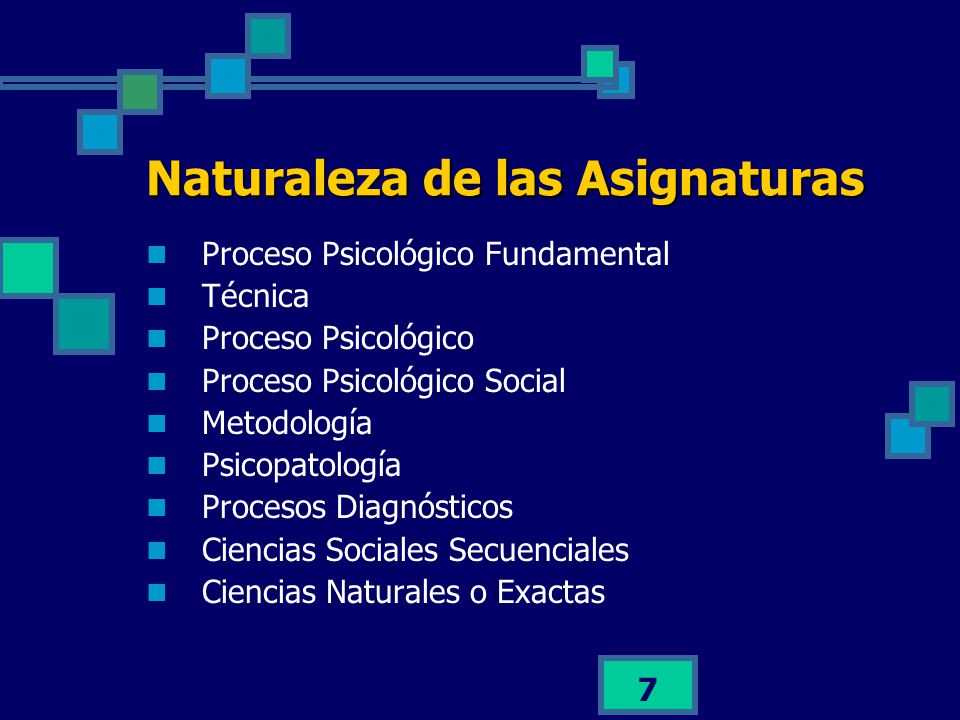 Naturaleza de las Asignaturas

- Proceso Psicológico Fundamental
- Técnica
- Proceso Psicológico
- Proceso Psicológico Social
- Metodología
- Psicopatología
- Procesos Diagnósticos
- Ciencias Sociales Secuenciales
- Ciencias Naturales o Exactas

7